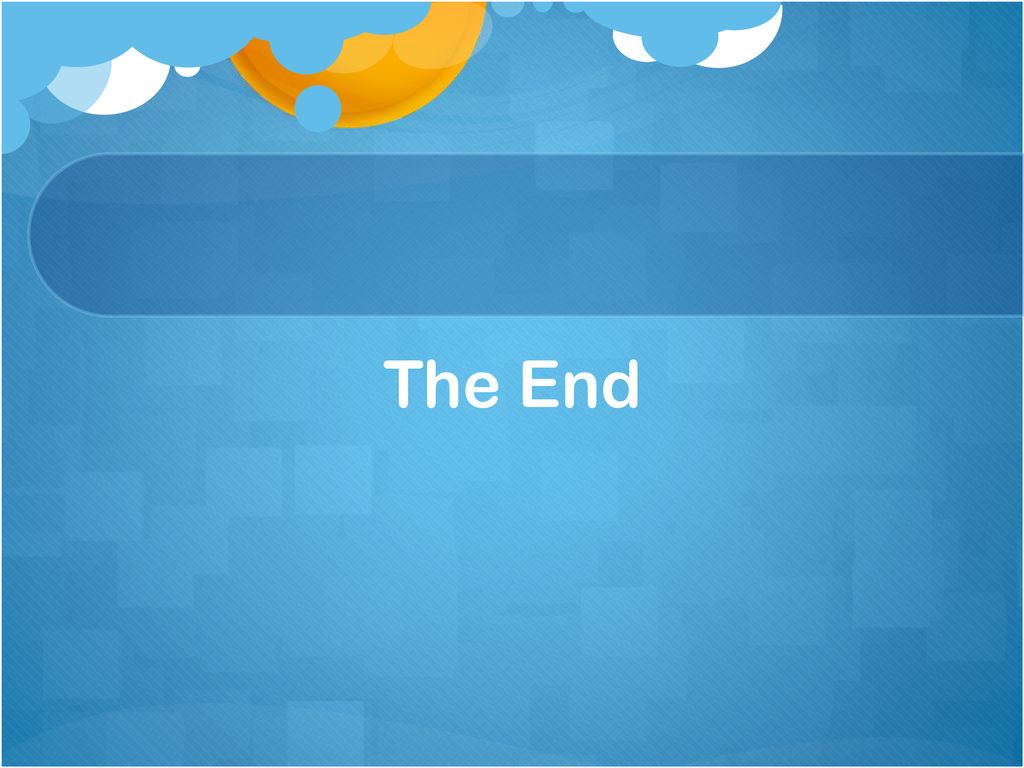 The End